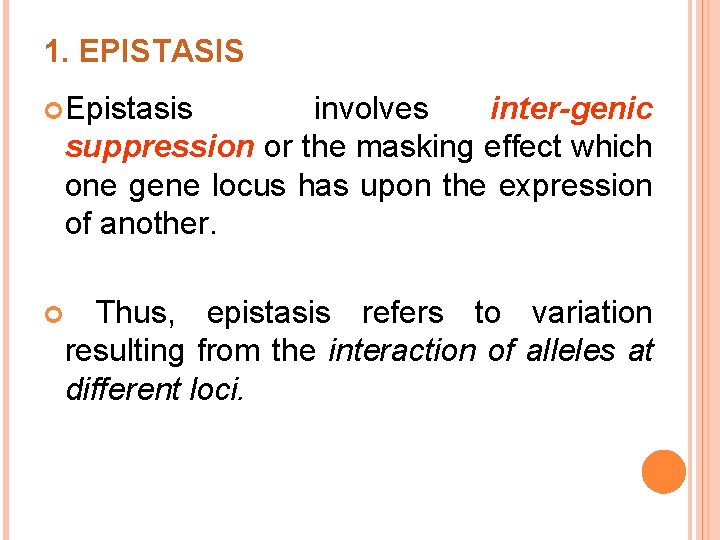 1. EPISTASIS

Epistasis involves inter-genic suppression or the masking effect which one gene locus has upon the expression of another.

Thus, epistasis refers to variation resulting from the interaction of alleles at different loci.